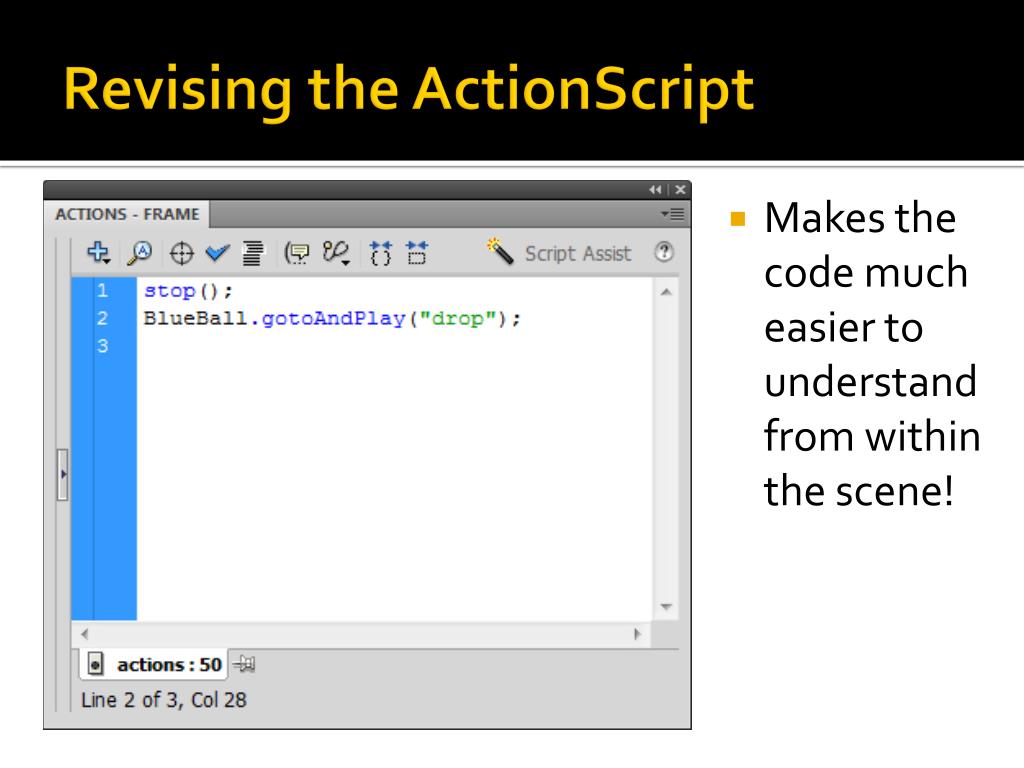 Revising the ActionScript

ACTIONS - FRAME

Script Assist

1 stop();
2 BlueBall.gotoAndPlay("drop");
3

actions : 50

Line 2 of 3, Col 28

Makes the code much easier to understand from within the scene!